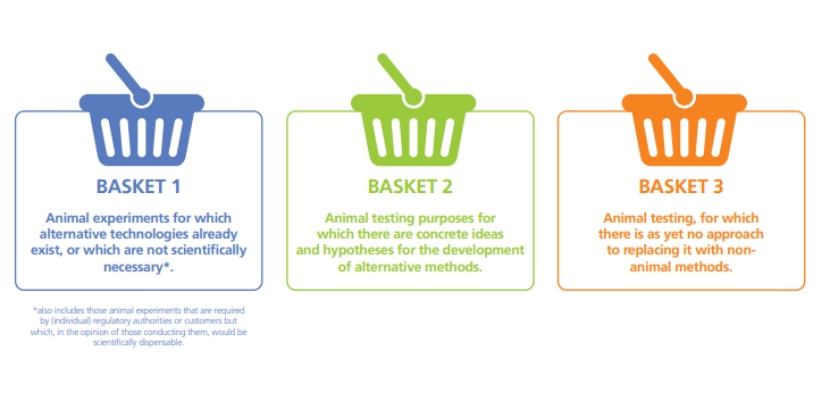 BASKET 1

Animal experiments for which alternative technologies already exist, or which are not scientifically necessary*.

*also includes those animal experiments that are required by (individual) regulatory authorities or customers but which, in the opinion of those conducting them, would be scientifically dispensable.

BASKET 2

Animal testing purposes for which there are concrete ideas and hypotheses for the development of alternative methods.

BASKET 3

Animal testing, for which there is as yet no approach to replacing it with non-animal methods.